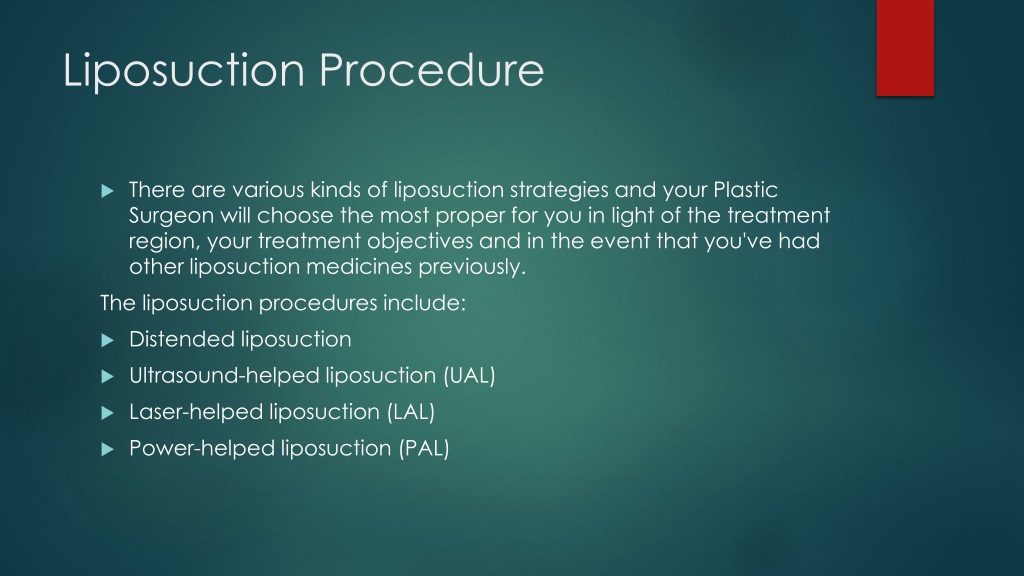 Liposuction Procedure

There are various kinds of liposuction strategies and your Plastic Surgeon will choose the most proper for you in light of the treatment region, your treatment objectives and in the event that you've had other liposuction medicines previously.

The liposuction procedures include:

Distended liposuction

Ultrasound-helped liposuction (UAL)

Laser-helped liposuction (LAL)

Power-helped liposuction (PAL)